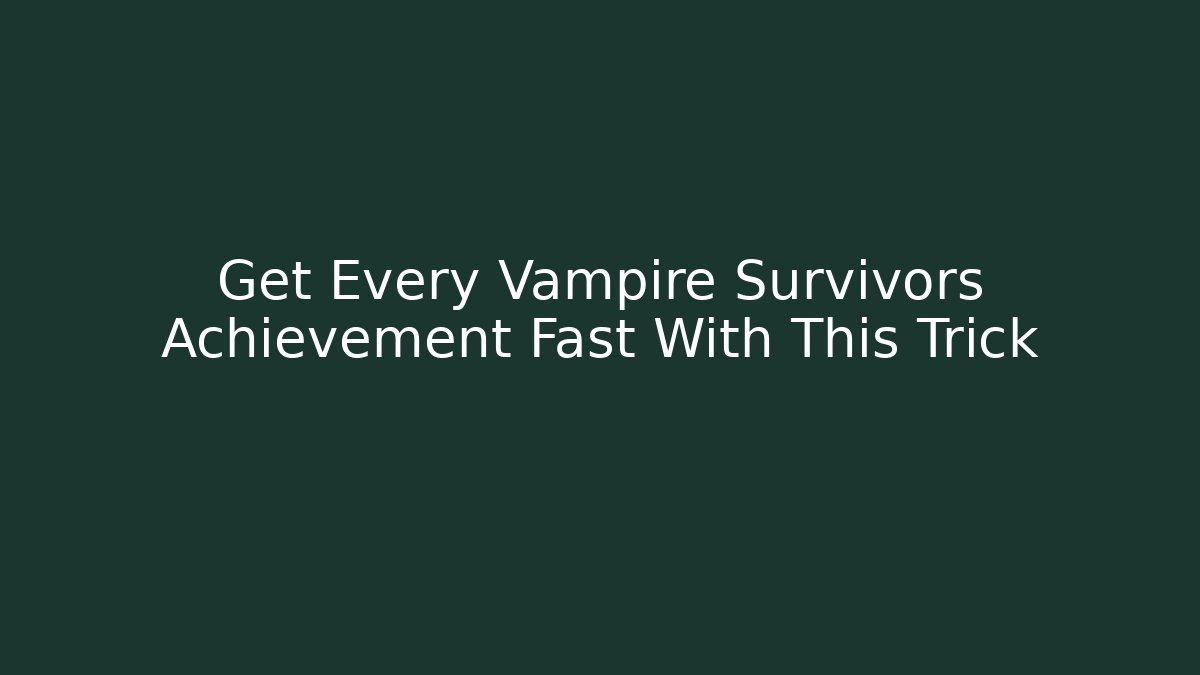 Get Every Vampire Survivors Achievement Fast With This Trick